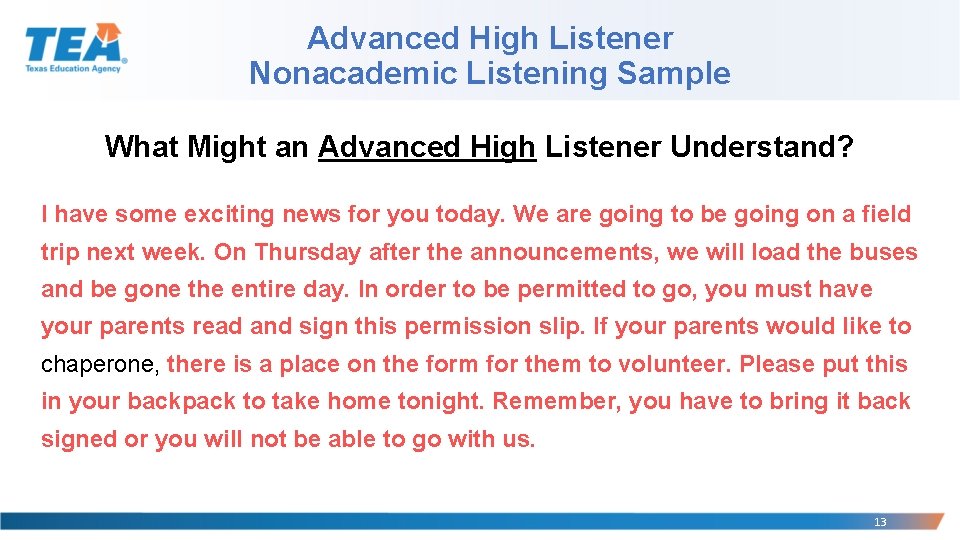 TEA
Texas Education Agency

Advanced High Listener
Nonacademic Listening Sample

What Might an Advanced High Listener Understand?

I have some exciting news for you today. We are going to be going on a field trip next week. On Thursday after the announcements, we will load the buses and be gone the entire day. In order to be permitted to go, you must have your parents read and sign this permission slip. If your parents would like to chaperone, there is a place on the form for them to volunteer. Please put this in your backpack to take home tonight. Remember, you have to bring it back signed or you will not be able to go with us.

13